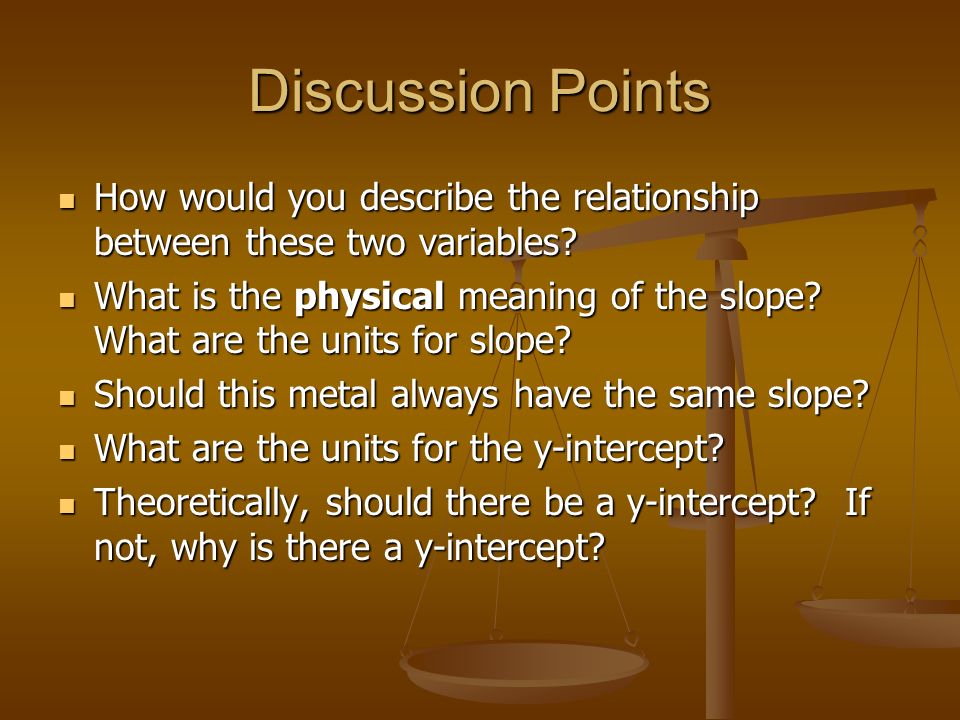 Discussion Points

- How would you describe the relationship between these two variables?
- What is the **physical** meaning of the slope? What are the units for slope?
- Should this metal always have the same slope?
- What are the units for the y-intercept?
- Theoretically, should there be a y-intercept? If not, why is there a y-intercept?